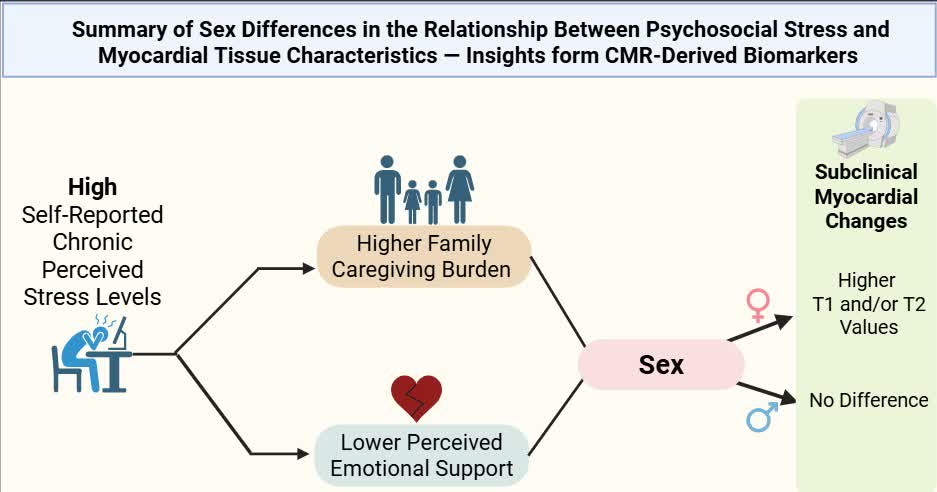 Summary of Sex Differences in the Relationship Between Psychosocial Stress and Myocardial Tissue Characteristics — Insights form CMR-Derived Biomarkers

High
Self-Reported Chronic Perceived Stress Levels

Higher Family Caregiving Burden

Lower Perceived Emotional Support

Sex

♀

♂

Subclinical Myocardial Changes

Higher T1 and/or T2 Values

No Difference